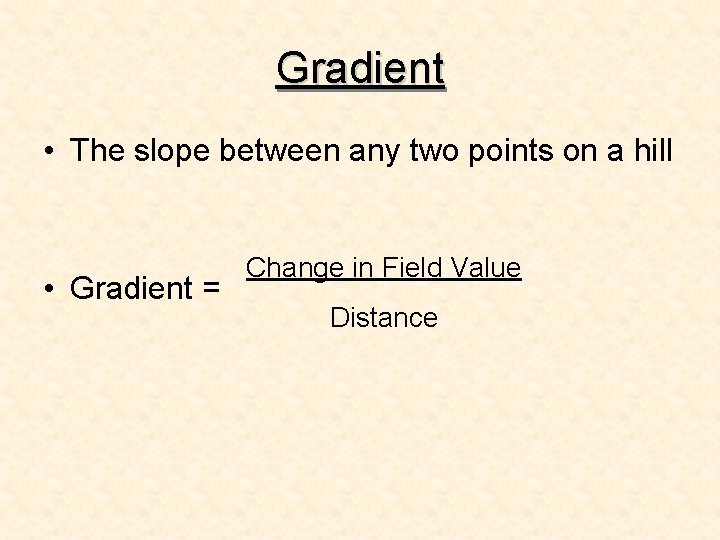 Gradient

• The slope between any two points on a hill

• Gradient = $\frac{\text{Change in Field Value}}{\text{Distance}}$